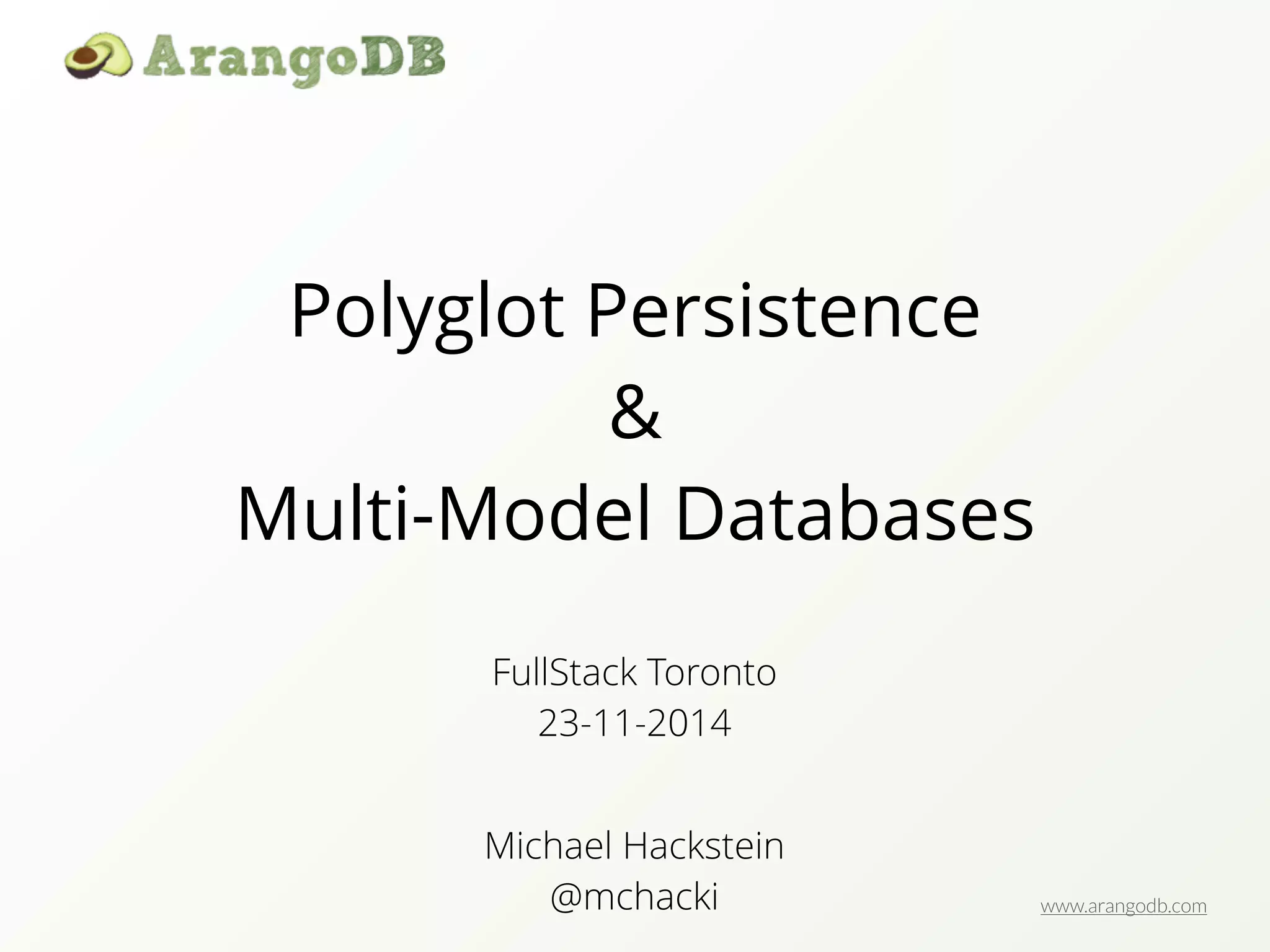 ArangoDB

Polyglot Persistence
&
Multi-Model Databases

FullStack Toronto
23-11-2014

Michael Hackstein
@mchacki

www.arangodb.com